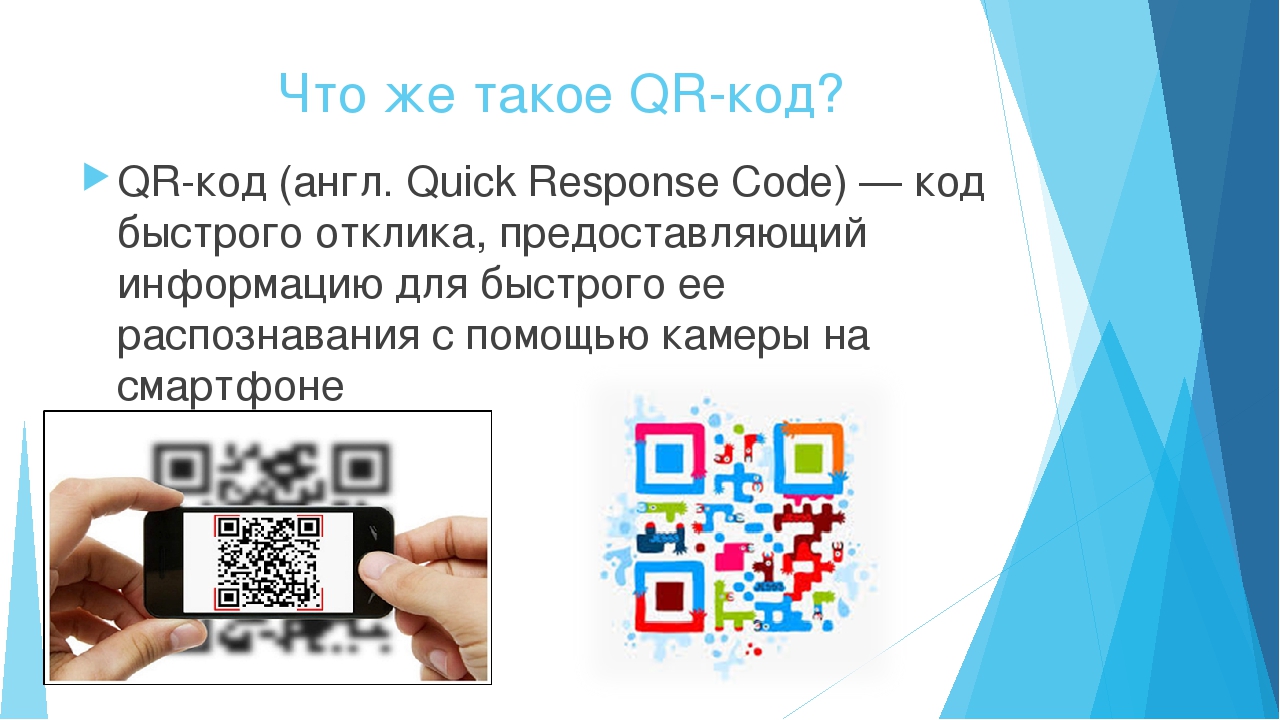 Что же такое QR-код?

QR-код (англ. Quick Response Code) — код быстрого отклика, предоставляющий информацию для быстрого ее распознавания с помощью камеры на смартфоне